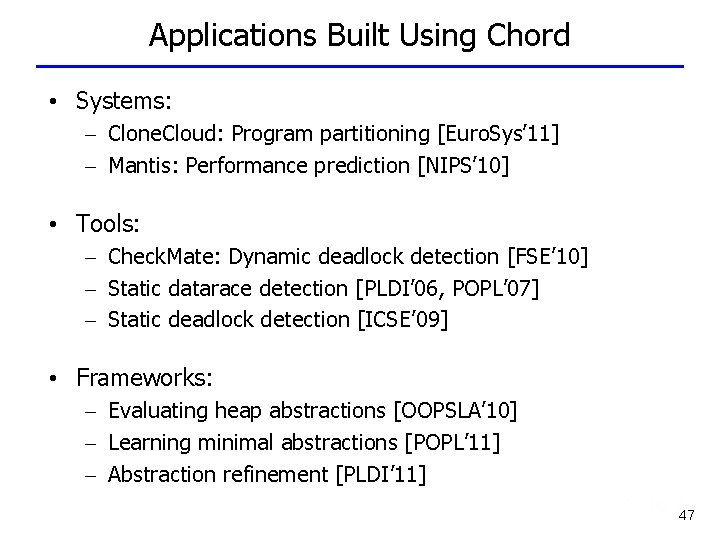 Applications Built Using Chord

• Systems:
– CloneCloud: Program partitioning [EuroSys'11]
– Mantis: Performance prediction [NIPS'10]

• Tools:
– CheckMate: Dynamic deadlock detection [FSE'10]
– Static datarace detection [PLDI'06, POPL'07]
– Static deadlock detection [ICSE'09]

• Frameworks:
– Evaluating heap abstractions [OOPSLA'10]
– Learning minimal abstractions [POPL'11]
– Abstraction refinement [PLDI'11]

47